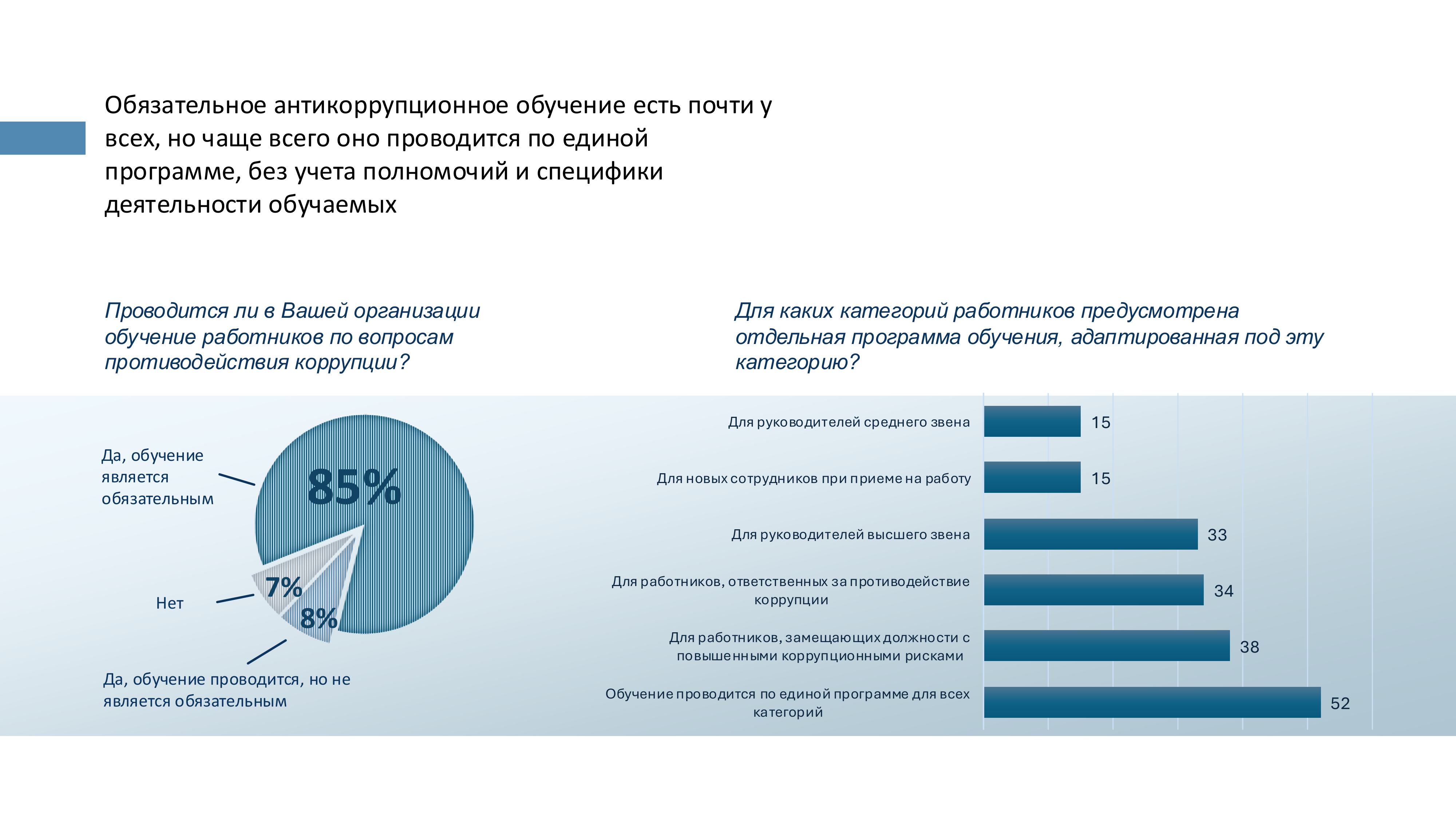 Обязательное антикоррупционное обучение есть почти у всех, но чаще всего оно проводится по единой программе, без учета полномочий и специфики деятельности обучаемых

Проводится ли в Вашей организации обучение работников по вопросам противодействия коррупции?

Да, обучение является обязательным

85%

Нет

7%

8%

Да, обучение проводится, но не является обязательным

Для каких категорий работников предусмотрена отдельная программа обучения, адаптированная под эту категорию?

Для руководителей среднего звена 15

Для новых сотрудников при приеме на работу 15

Для руководителей высшего звена 33

Для работников, ответственных за противодействие коррупции 34

Для работников, замещающих должности с повышенными коррупционными рисками 38

Обучение проводится по единой программе для всех категорий 52